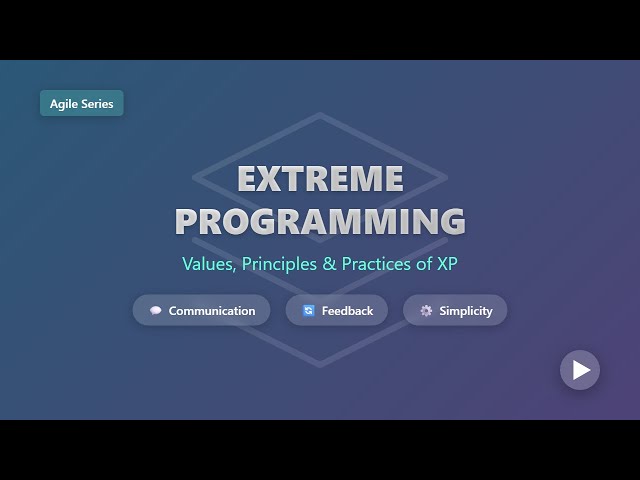 Agile Series

EXTREME PROGRAMMING

Values, Principles & Practices of XP

Communication

Feedback

Simplicity